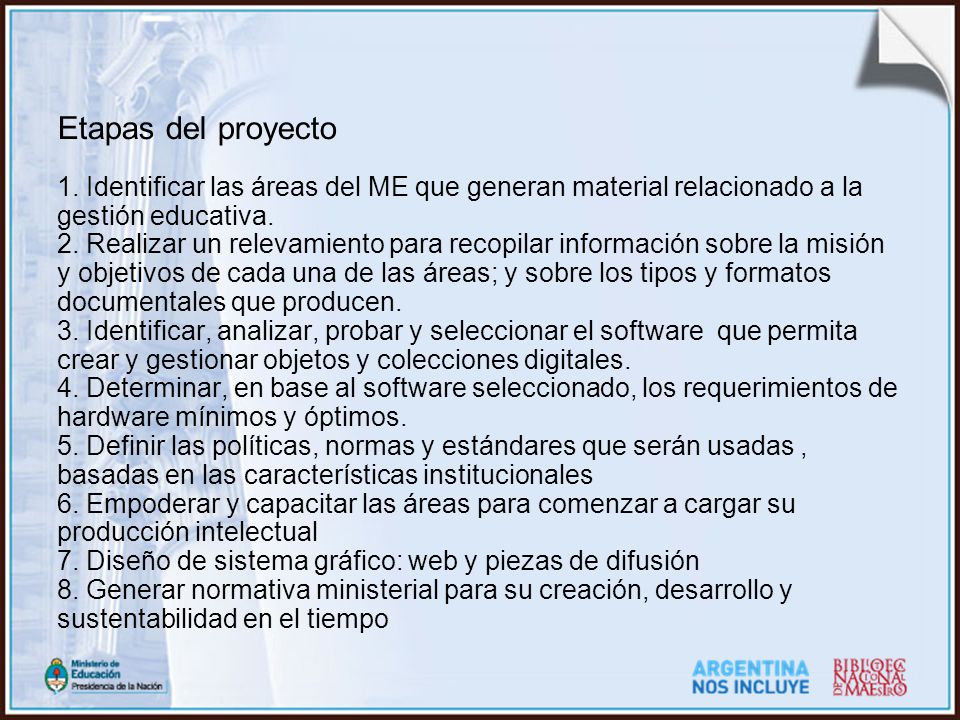 Etapas del proyecto

1. Identificar las áreas del ME que generan material relacionado a la gestión educativa.
2. Realizar un relevamiento para recopilar información sobre la misión y objetivos de cada una de las áreas; y sobre los tipos y formatos documentales que producen.
3. Identificar, analizar, probar y seleccionar el software que permita crear y gestionar objetos y colecciones digitales.
4. Determinar, en base al software seleccionado, los requerimientos de hardware mínimos y óptimos.
5. Definir las políticas, normas y estándares que serán usadas , basadas en las características institucionales
6. Empoderar y capacitar las áreas para comenzar a cargar su producción intelectual
7. Diseño de sistema gráfico: web y piezas de difusión
8. Generar normativa ministerial para su creación, desarrollo y sustentabilidad en el tiempo

Ministerio de Educación Presidencia de la Nación

ARGENTINA NOS INCLUYE

BIBLIOTECA NACIONAL DE MAESTROS